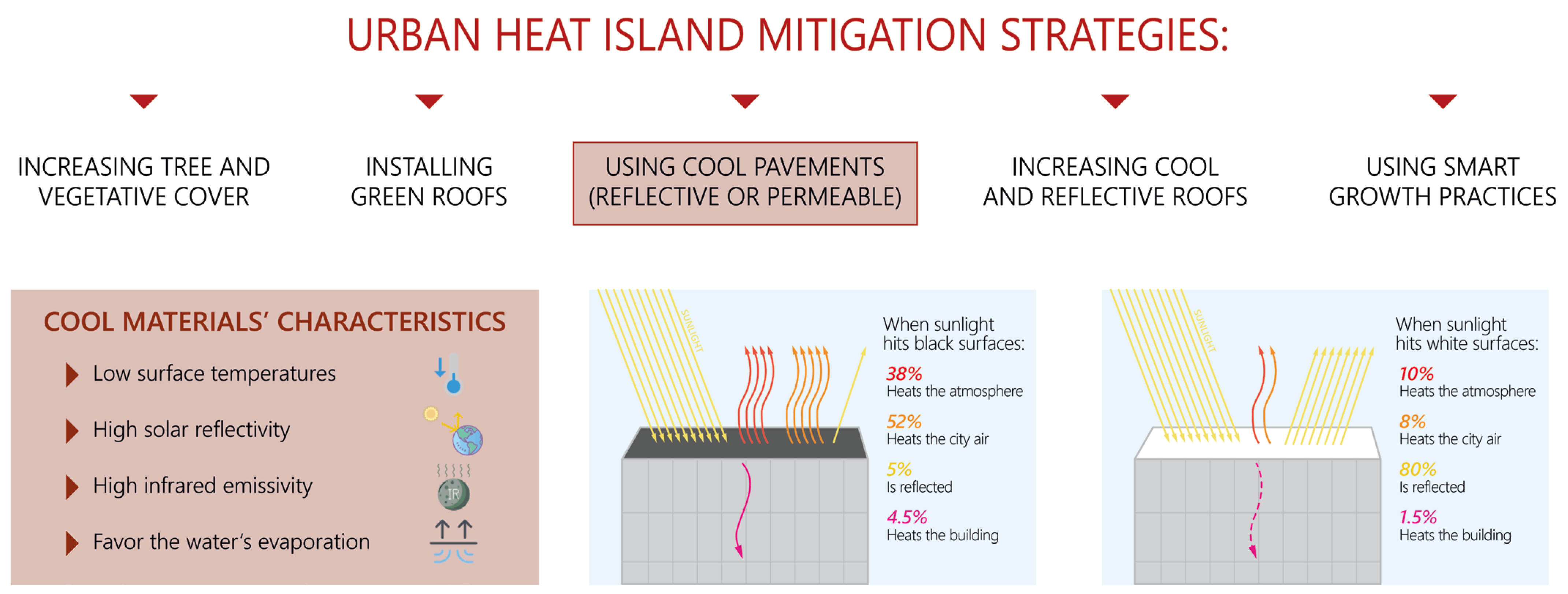 URBAN HEAT ISLAND MITIGATION STRATEGIES:

INCREASING TREE AND VEGETATIVE COVER

INSTALLING GREEN ROOFS

USING COOL PAVEMENTS (REFLECTIVE OR PERMEABLE)

INCREASING COOL AND REFLECTIVE ROOFS

USING SMART GROWTH PRACTICES

COOL MATERIALS' CHARACTERISTICS

Low surface temperatures

High solar reflectivity

High infrared emissivity

IR

Favor the water's evaporation

SUNLIGHT

When sunlight hits black surfaces:

38%
Heats the atmosphere

52%
Heats the city air

5%
Is reflected

4.5%
Heats the building

SUNLIGHT

When sunlight hits white surfaces:

10%
Heats the atmosphere

8%
Heats the city air

80%
Is reflected

1.5%
Heats the building